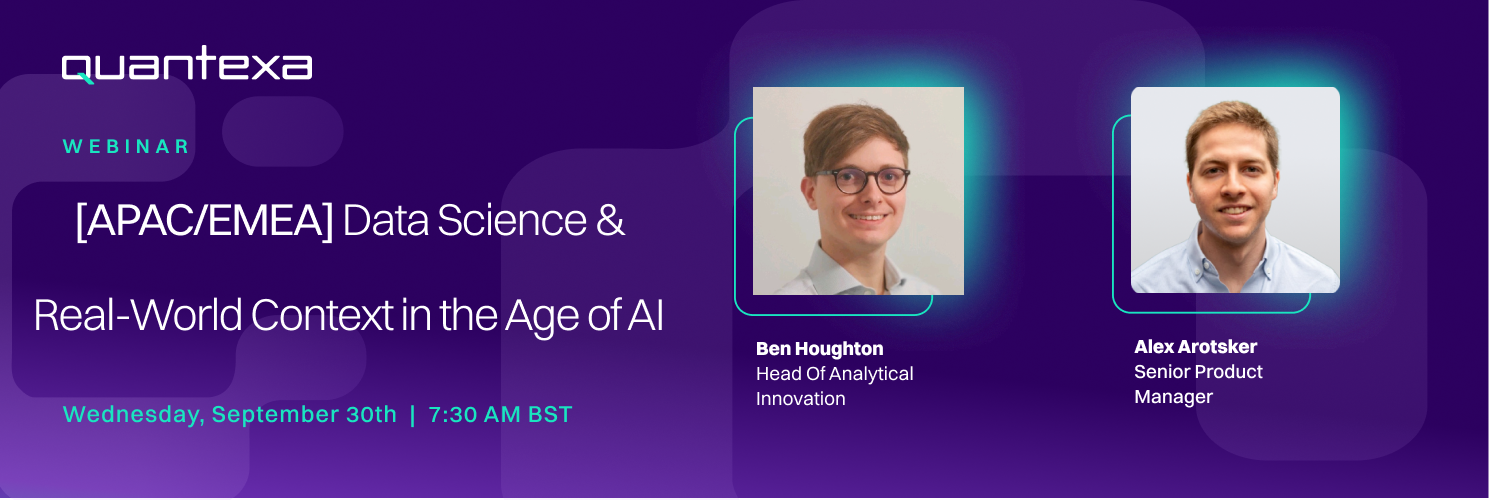 quantexa

WEBINAR

[APAC/EMEA] Data Science & Real-World Context in the Age of AI

Wednesday, September 30th | 7:30 AM BST

Ben Houghton
Head Of Analytical Innovation

Alex Arotsker
Senior Product Manager